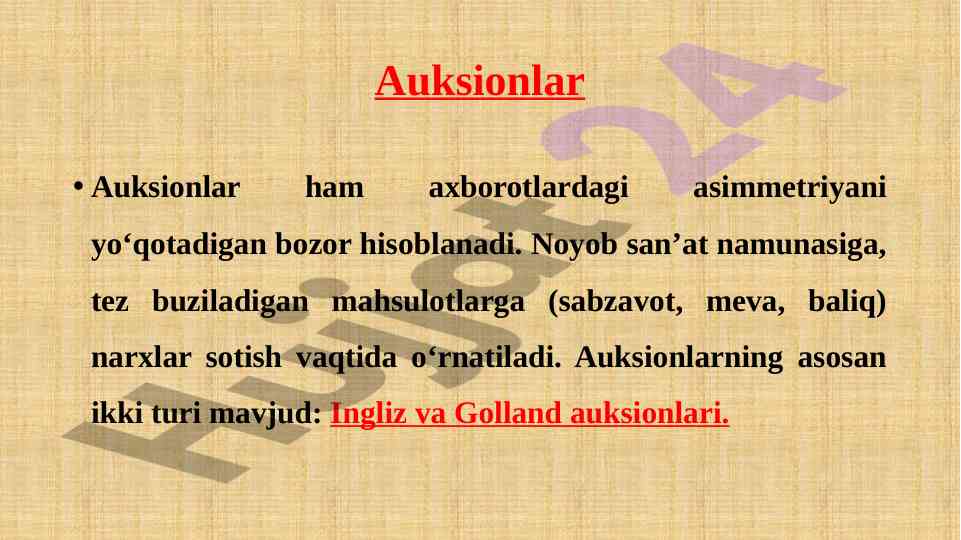 Auksionlar

• Auksionlar ham axborotlardagi asimmetriyani yo‘qotadigan bozor hisoblanadi. Noyob san’at namunasiga, tez buziladigan mahsulotlarga (sabzavot, meva, baliq) narxlar sotish vaqtida o‘rnatiladi. Auksionlarning asosan ikki turi mavjud: Ingliz va Golland auksionlari.

Hujjat24